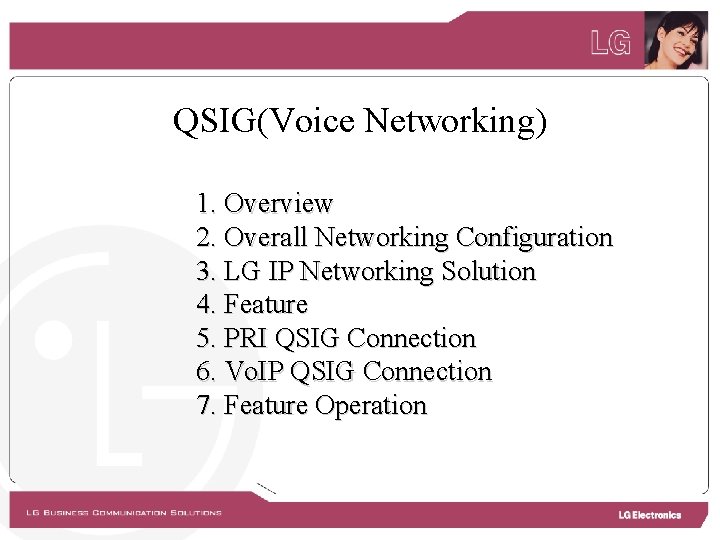 LG

QSIG(Voice Networking)

1. Overview
2. Overall Networking Configuration
3. LG IP Networking Solution
4. Feature
5. PRI QSIG Connection
6. VoIP QSIG Connection
7. Feature Operation

LG BUSINESS COMMUNICATION SOLUTIONS

LG Electronics